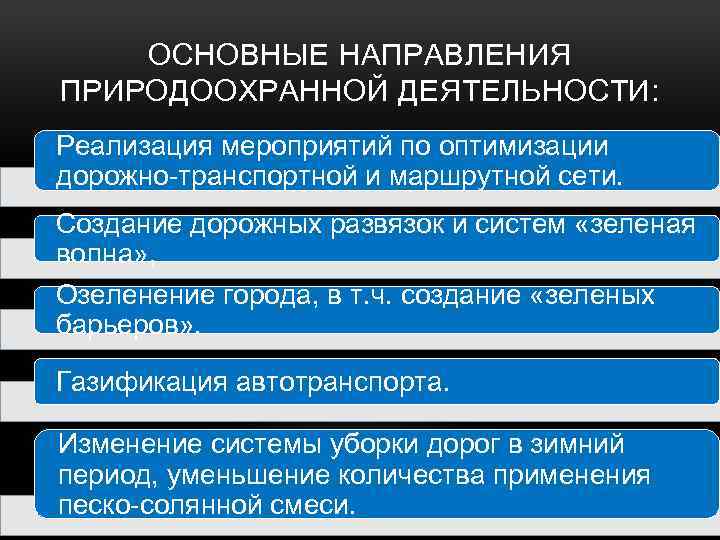 ОСНОВНЫЕ НАПРАВЛЕНИЯ ПРИРОДООХРАННОЙ ДЕЯТЕЛЬНОСТИ:

Реализация мероприятий по оптимизации дорожно-транспортной и маршрутной сети.

Создание дорожных развязок и систем «зеленая волна».

Озеленение города, в т.ч. создание «зеленых барьеров».

Газификация автотранспорта.

Изменение системы уборки дорог в зимний период, уменьшение количества применения песко-солянной смеси.